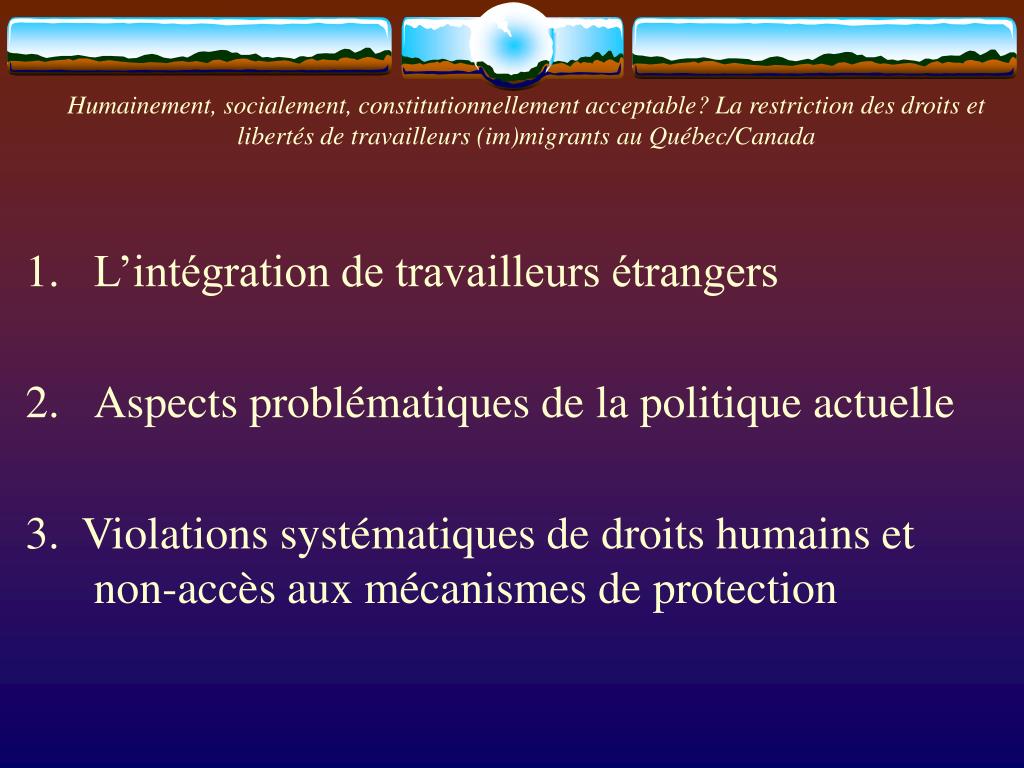 Humainement, socialement, constitutionnellement acceptable? La restriction des droits et libertés de travailleurs (im)migrants au Québec/Canada

1. L’intégration de travailleurs étrangers

2. Aspects problématiques de la politique actuelle

3. Violations systématiques de droits humains et non-accès aux mécanismes de protection